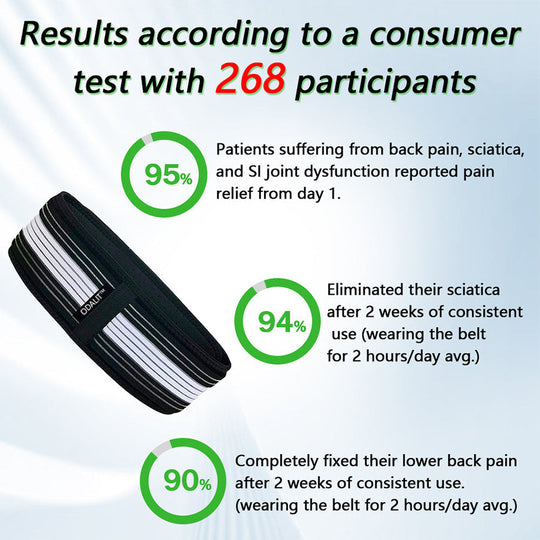 Results according to a consumer test with 268 participants

95%

Patients suffering from back pain, sciatica, and SI joint dysfunction reported pain relief from day 1.

ODAUT™

94%

Eliminated their sciatica after 2 weeks of consistent use (wearing the belt for 2 hours/day avg.)

90%

Completely fixed their lower back pain after 2 weeks of consistent use. (wearing the belt for 2 hours/day avg.)